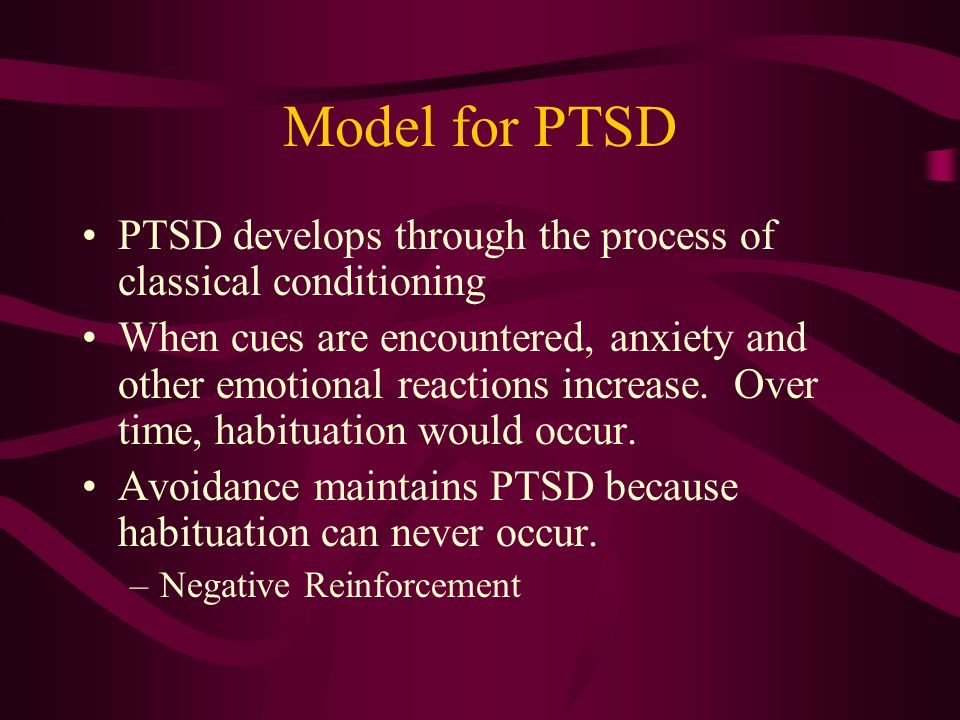 Model for PTSD

• PTSD develops through the process of classical conditioning
• When cues are encountered, anxiety and other emotional reactions increase. Over time, habituation would occur.
• Avoidance maintains PTSD because habituation can never occur.
– Negative Reinforcement